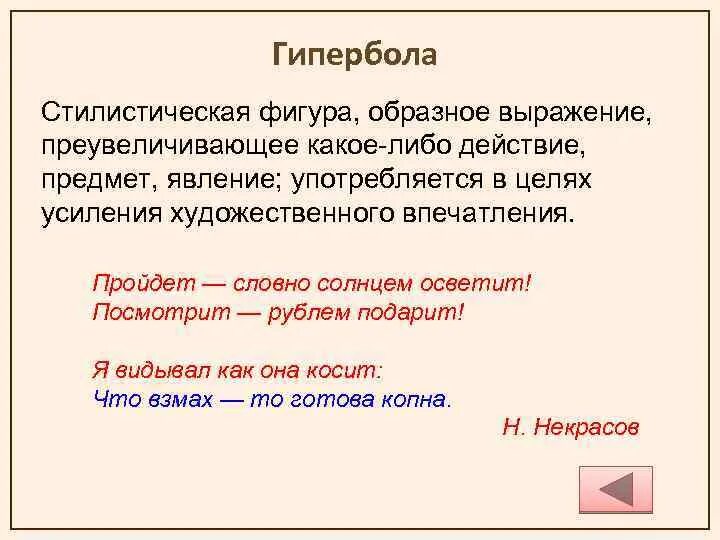 Гипербола

Стилистическая фигура, образное выражение, преувеличивающее какое-либо действие, предмет, явление; употребляется в целях усиления художественного впечатления.

Пройдет — словно солнцем осветит!
Посмотрит — рублем подарит!

Я видывал как она косит:
Что взмах — то готова копна.

Н. Некрасов